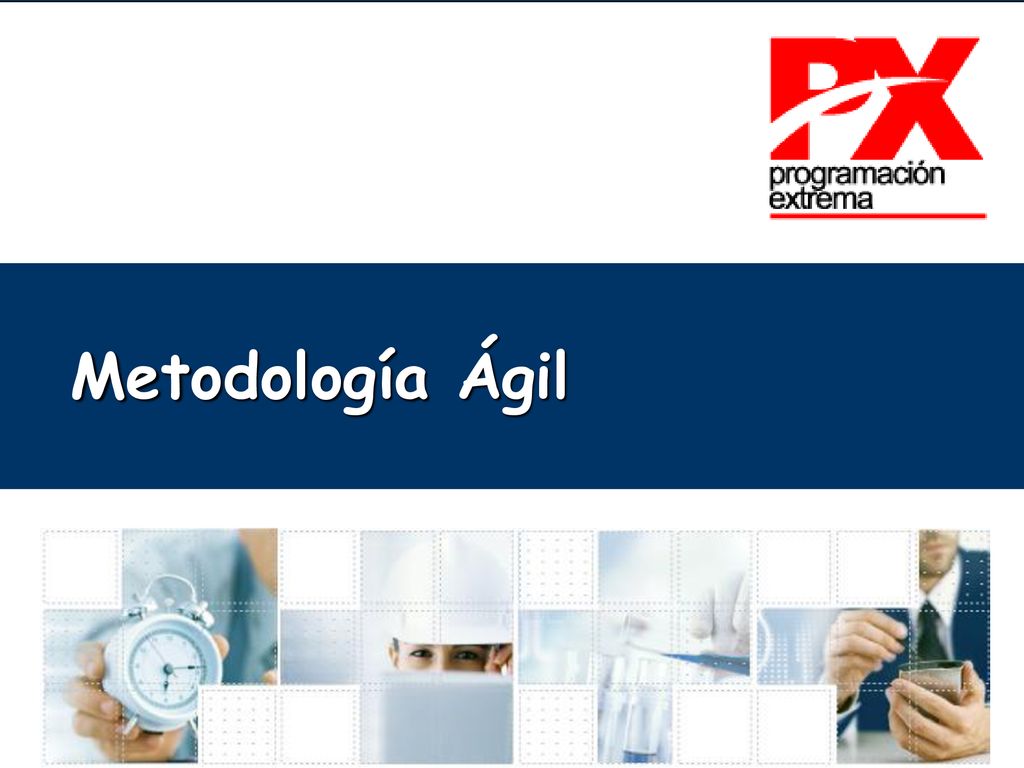 PX
programación
extrema

Metodología Ágil